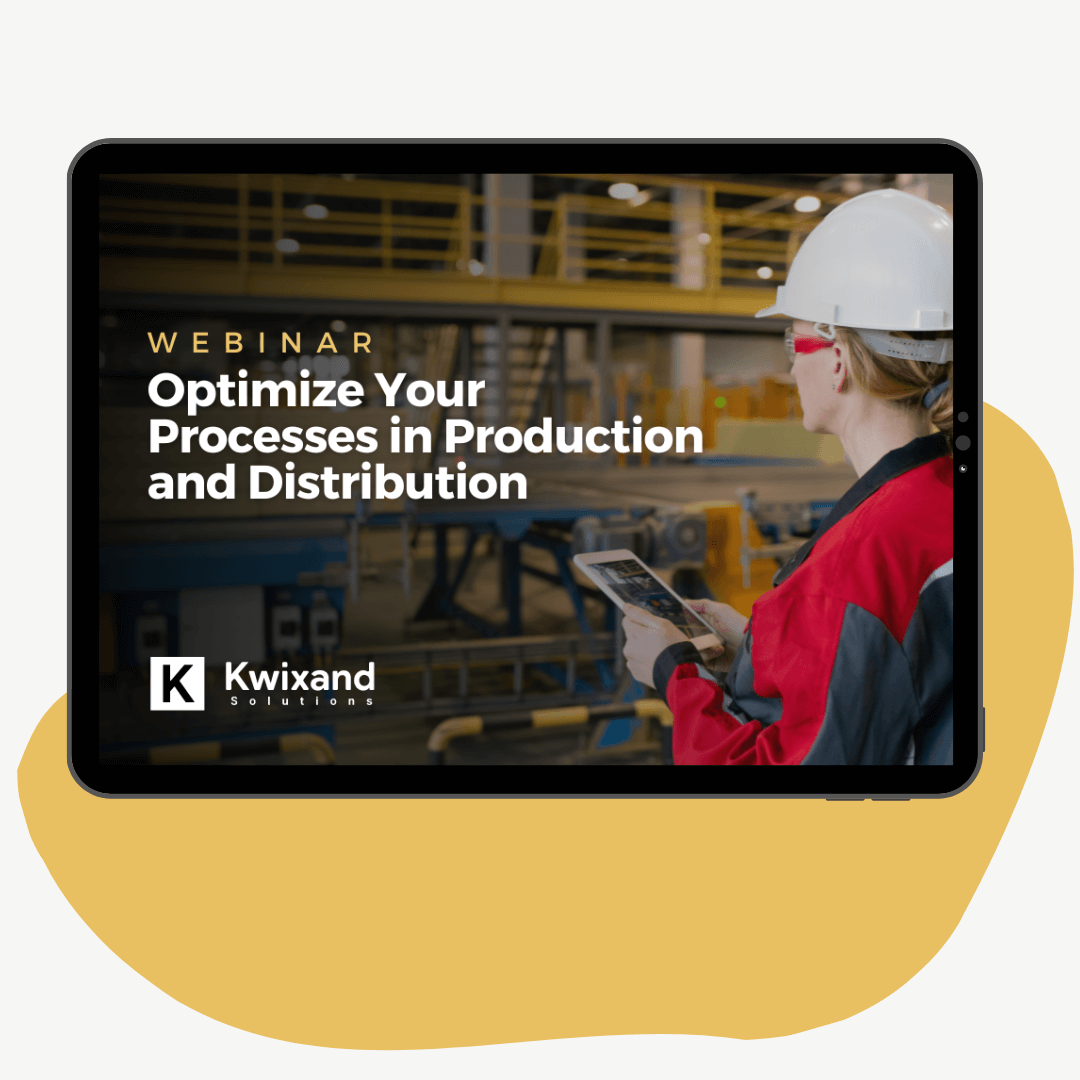 WEBINAR
Optimize Your Processes in Production and Distribution

K Kwixand
Solutions